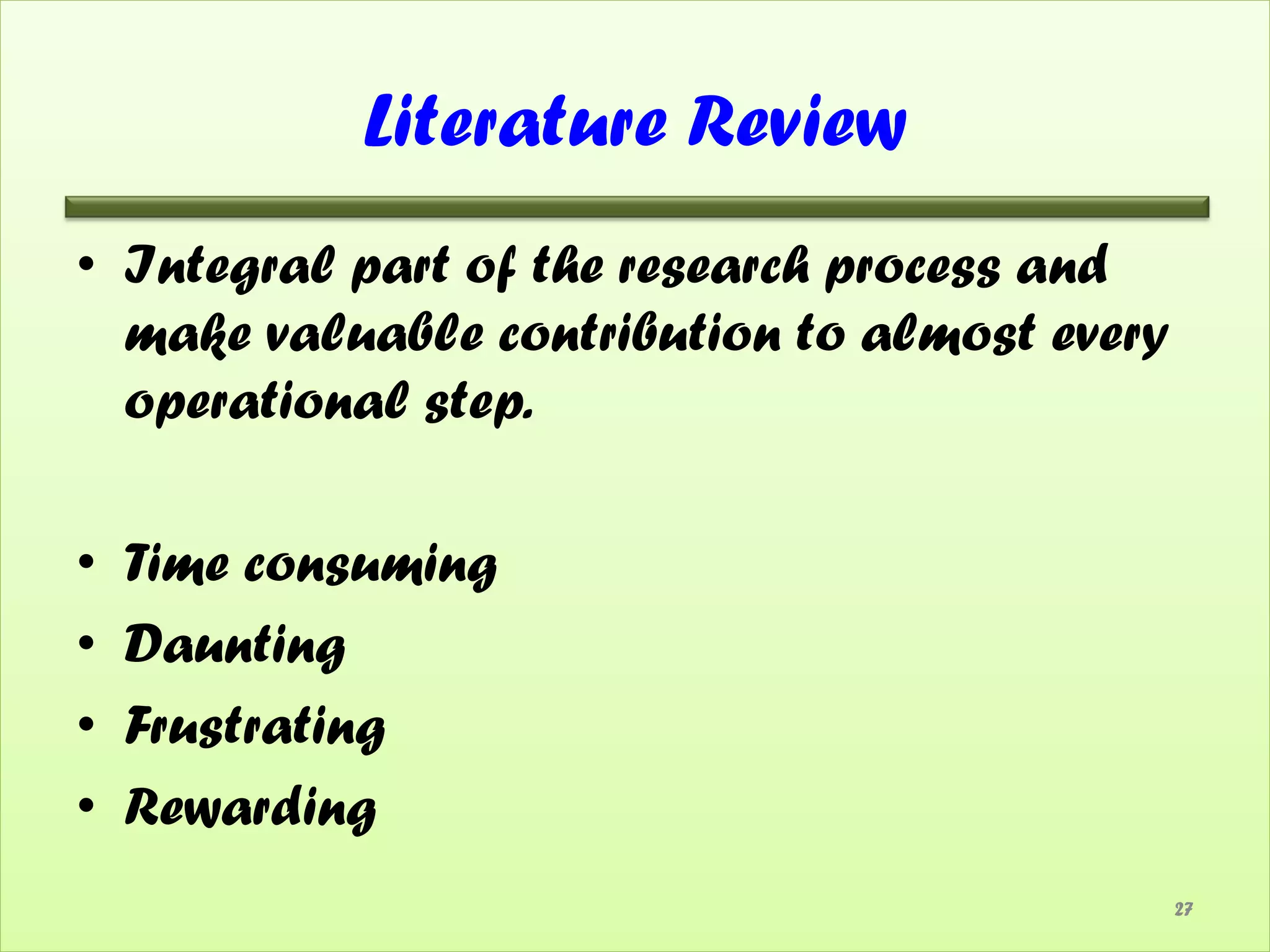 Literature Review

• Integral part of the research process and make valuable contribution to almost every operational step.

• Time consuming
• Daunting
• Frustrating
• Rewarding

27